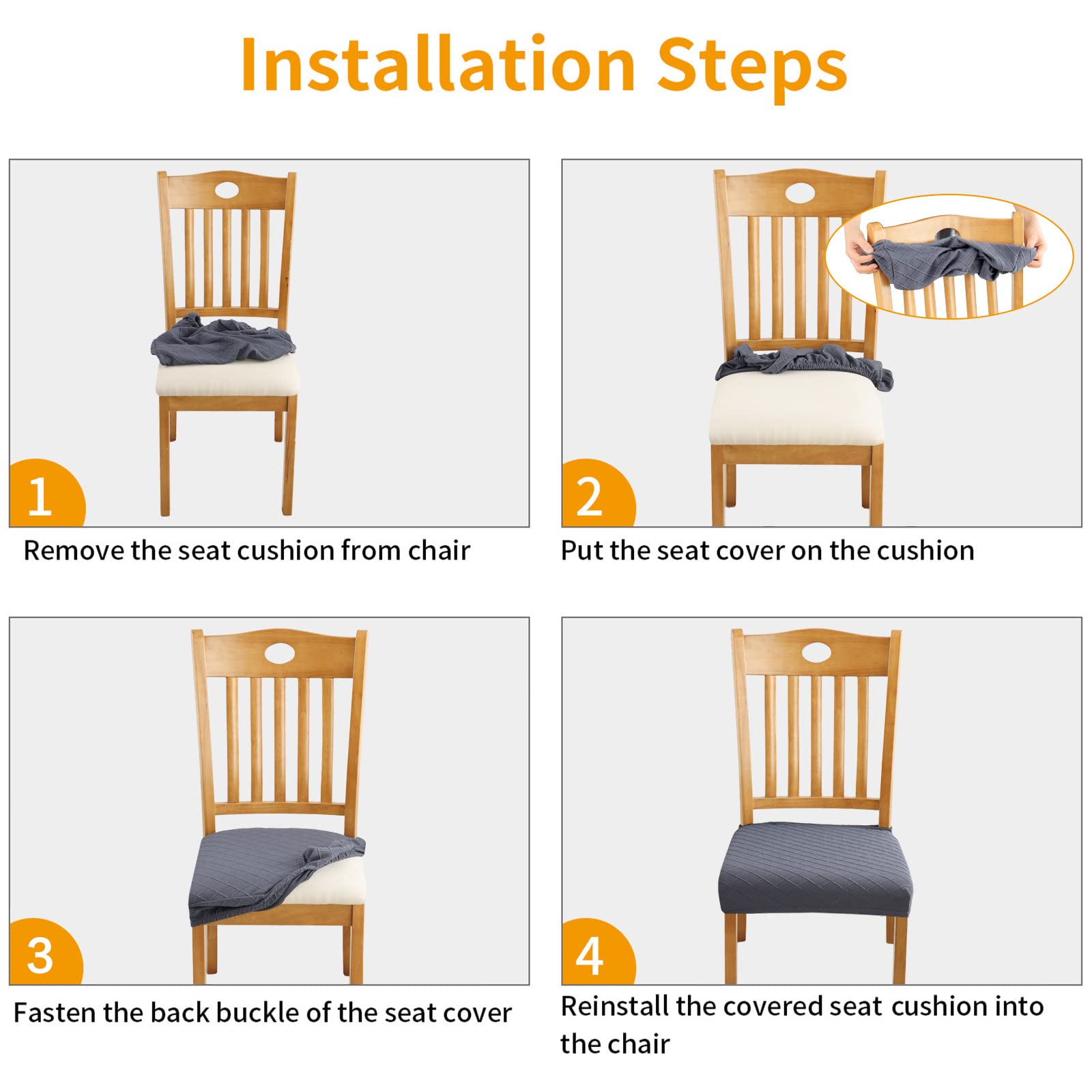 Installation Steps

1

Remove the seat cushion from chair

2

Put the seat cover on the cushion

3

Fasten the back buckle of the seat cover

4

Reinstall the covered seat cushion into the chair